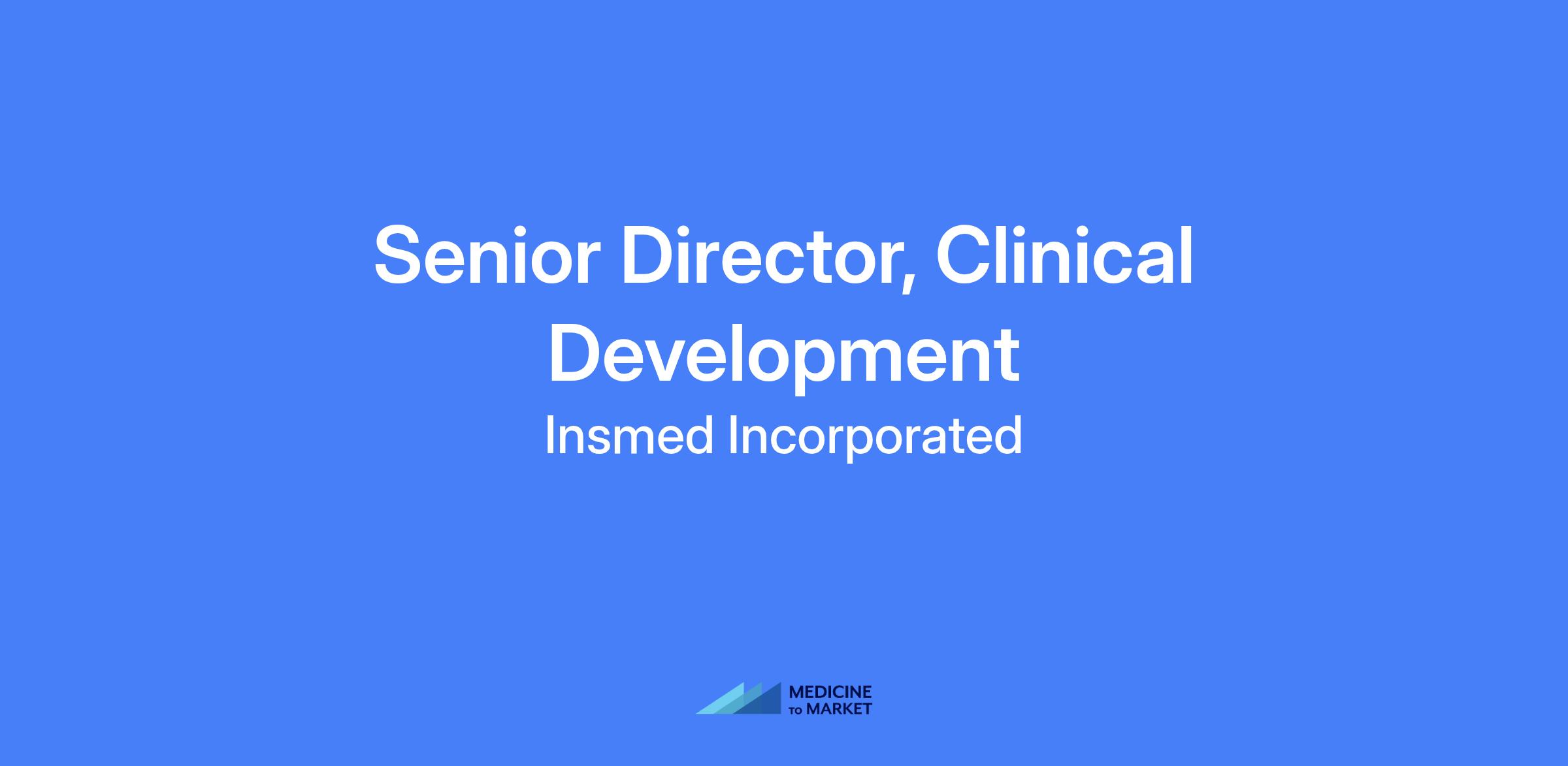 Senior Director, Clinical Development

Insmed Incorporated

MEDICINE TO MARKET